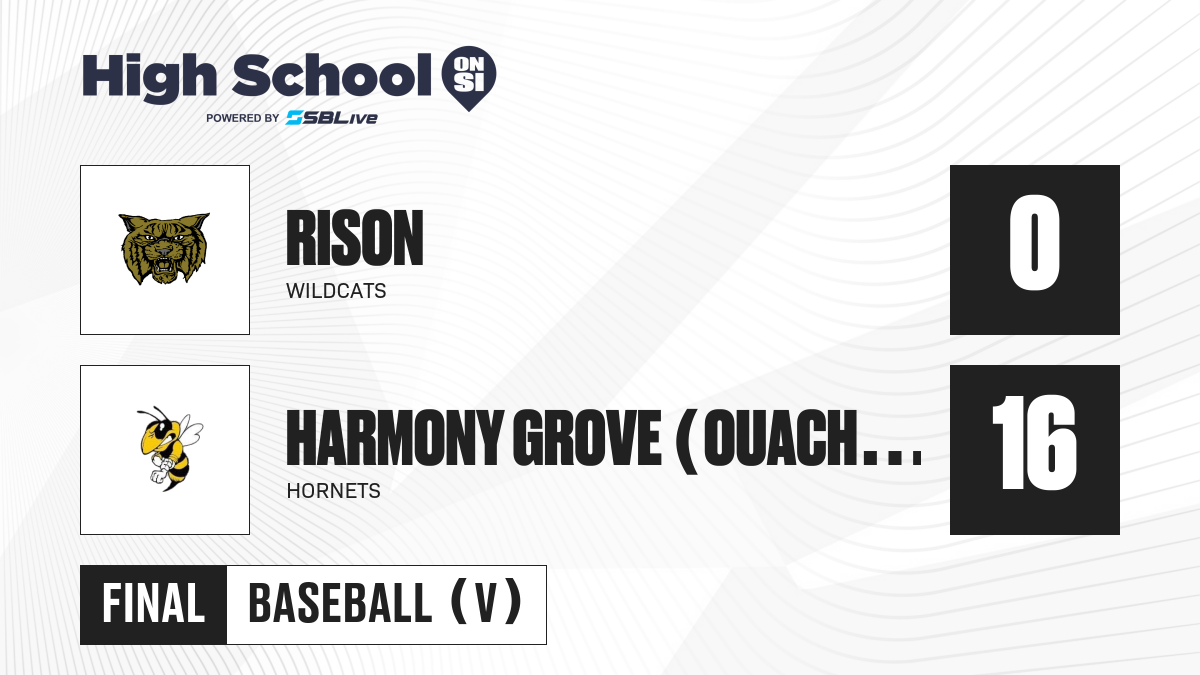 High School ON SI
POWERED BY SBLive

RISON
WILDCATS
0

HARMONY GROVE (OUACH...
HORNETS
16

FINAL BASEBALL (V)